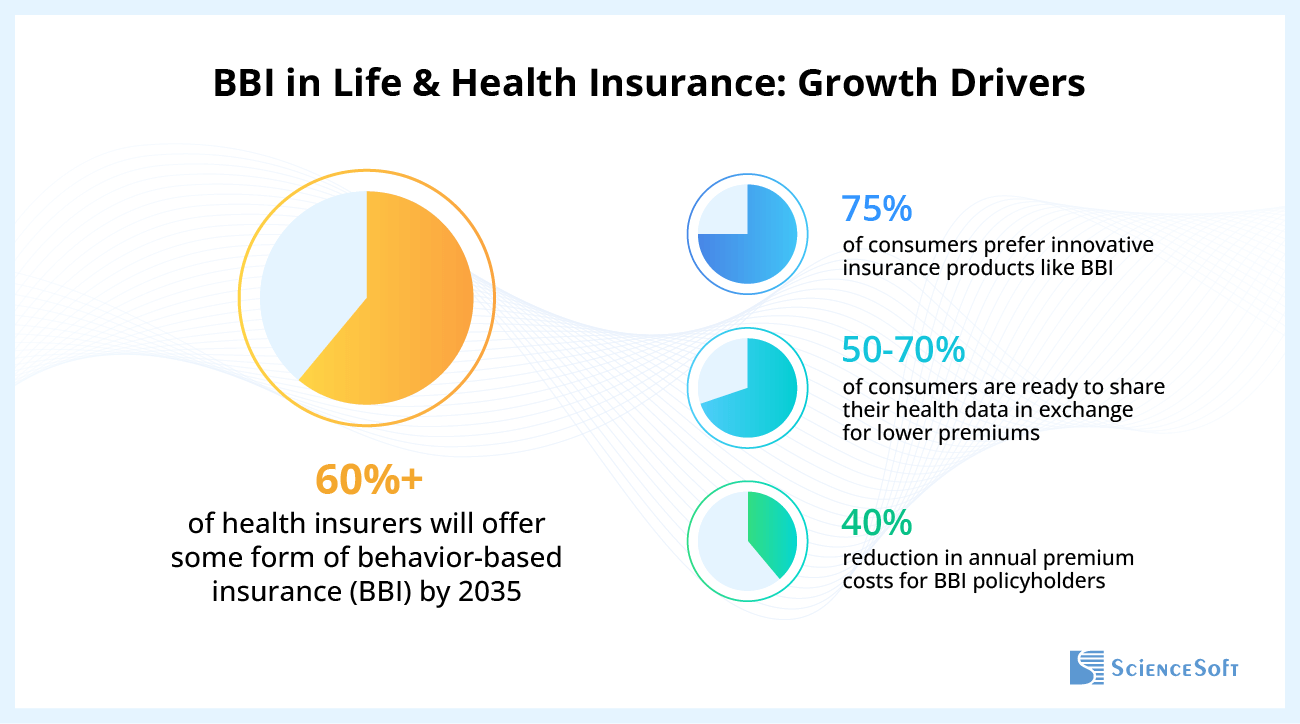 BBI in Life & Health Insurance: Growth Drivers

60%+
of health insurers will offer some form of behavior-based insurance (BBI) by 2035

75%
of consumers prefer innovative insurance products like BBI

50-70%
of consumers are ready to share their health data in exchange for lower premiums

40%
reduction in annual premium costs for BBI policyholders

ScienceSoft